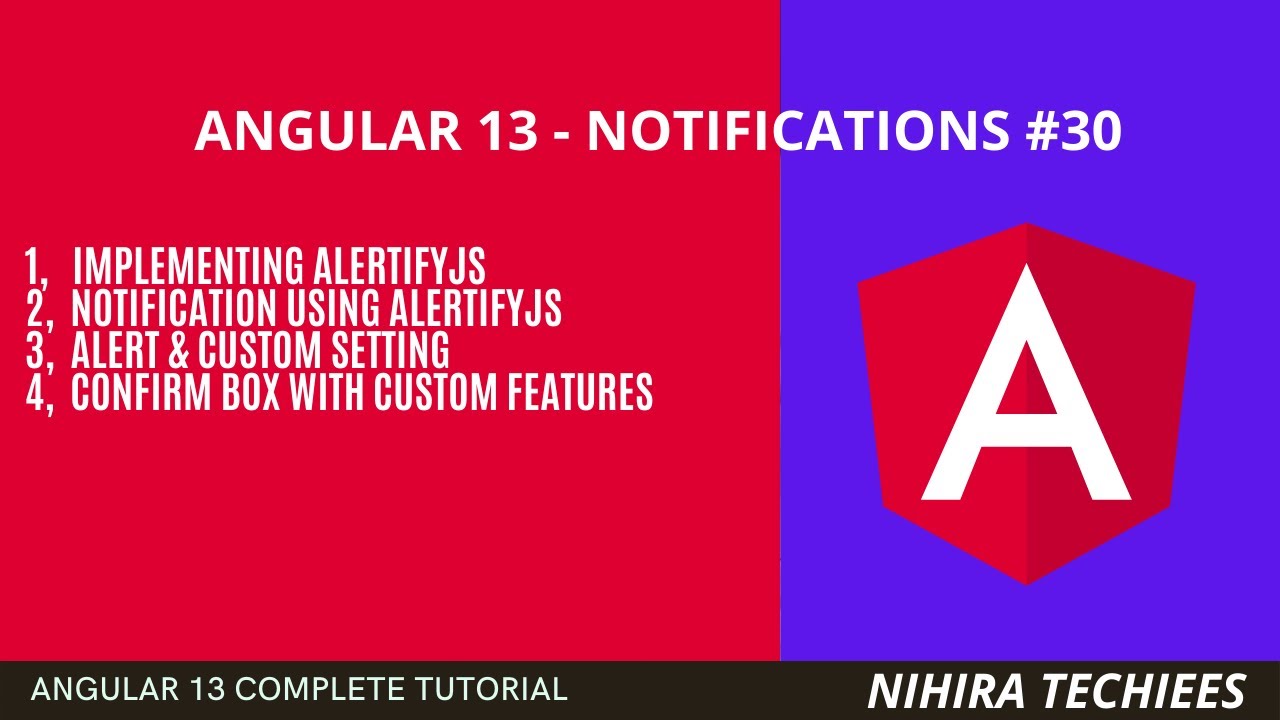 ANGULAR 13 - NOTIFICATIONS #30

1, IMPLEMENTING ALERTIFYJS
2, NOTIFICATION USING ALERTIFYJS
3, ALERT & CUSTOM SETTING
4, CONFIRM BOX WITH CUSTOM FEATURES

A

ANGULAR 13 COMPLETE TUTORIAL

NIHIRA TECHIEES